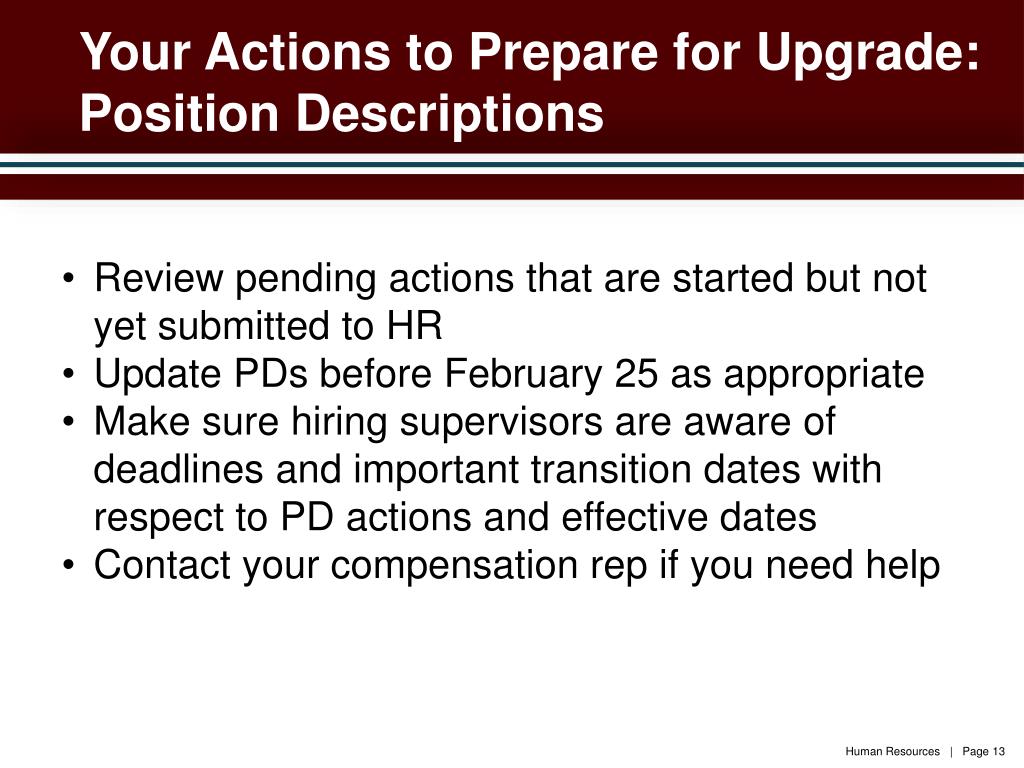 Your Actions to Prepare for Upgrade: Position Descriptions

• Review pending actions that are started but not yet submitted to HR
• Update PDs before February 25 as appropriate
• Make sure hiring supervisors are aware of deadlines and important transition dates with respect to PD actions and effective dates
• Contact your compensation rep if you need help

Human Resources | Page 13